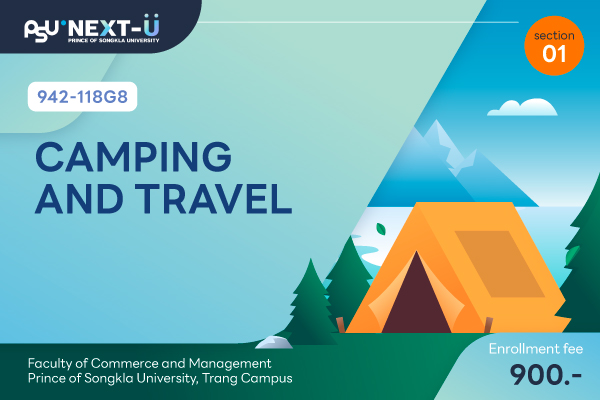 PSU NEXT-U
PRINCE OF SONGKLA UNIVERSITY

section
01

942-118G8

CAMPING AND TRAVEL

Faculty of Commerce and Management
Prince of Songkla University, Trang Campus

Enrollment fee
900.-